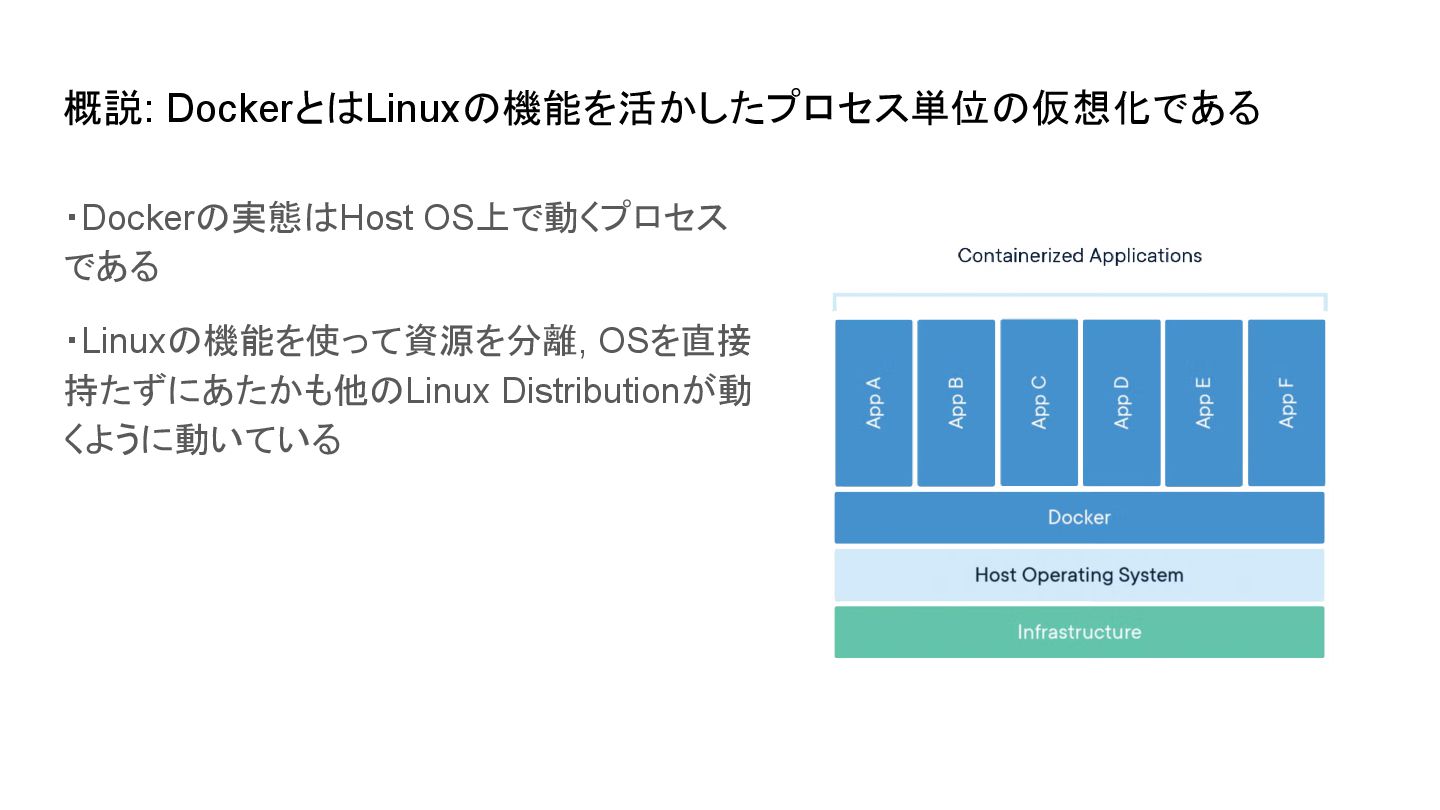 概説: DockerとはLinuxの機能を活かしたプロセス単位の仮想化である

・Dockerの実態はHost OS上で動くプロセスである

・Linuxの機能を使って資源を分離, OSを直接持たずにあたかも他のLinux Distributionが動くように動いている

Containerized Applications

App A

App B

App C

App D

App E

App F

Docker

Host Operating System

Infrastructure